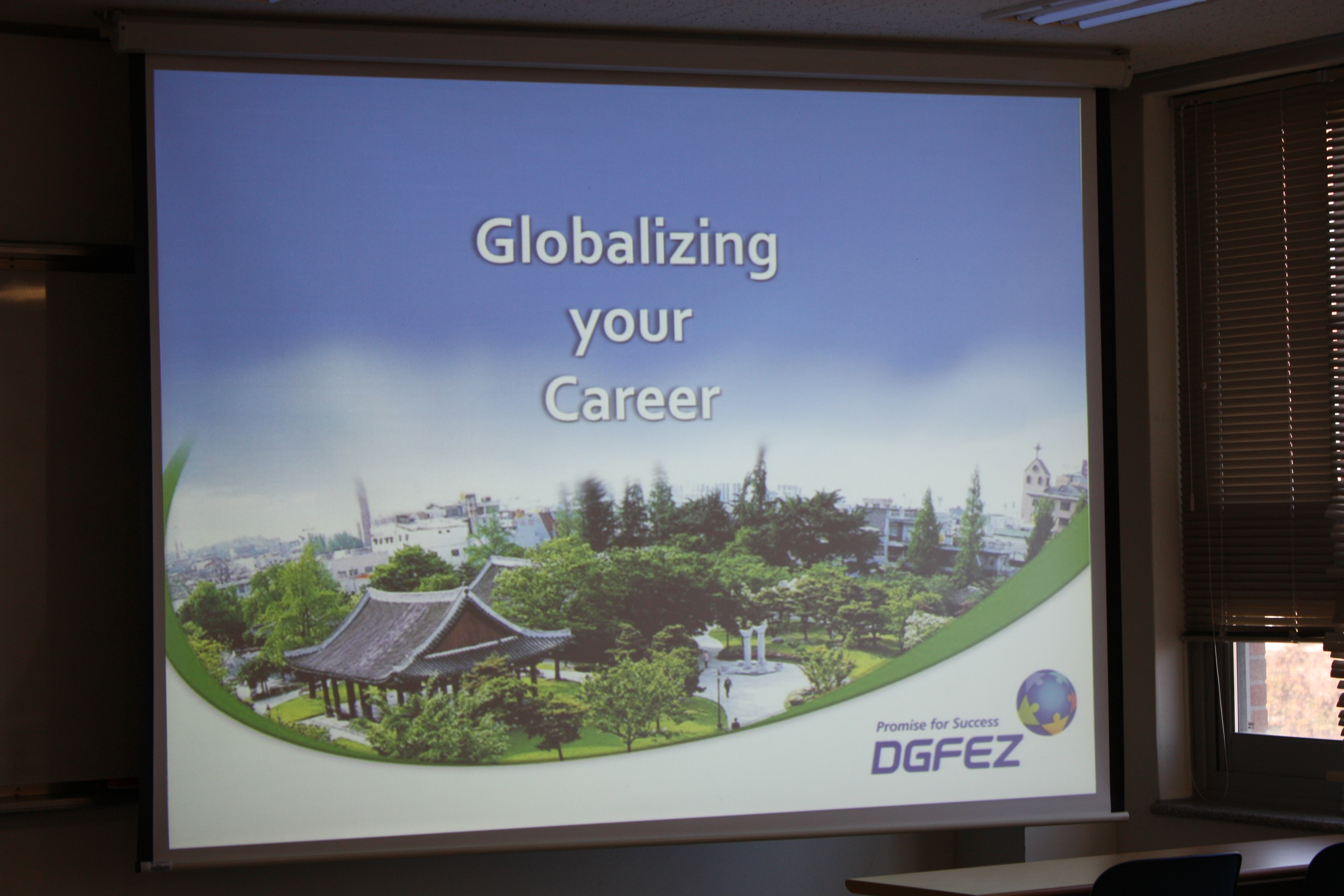 Globalizing your Career

Promise for Success
DGFEZ